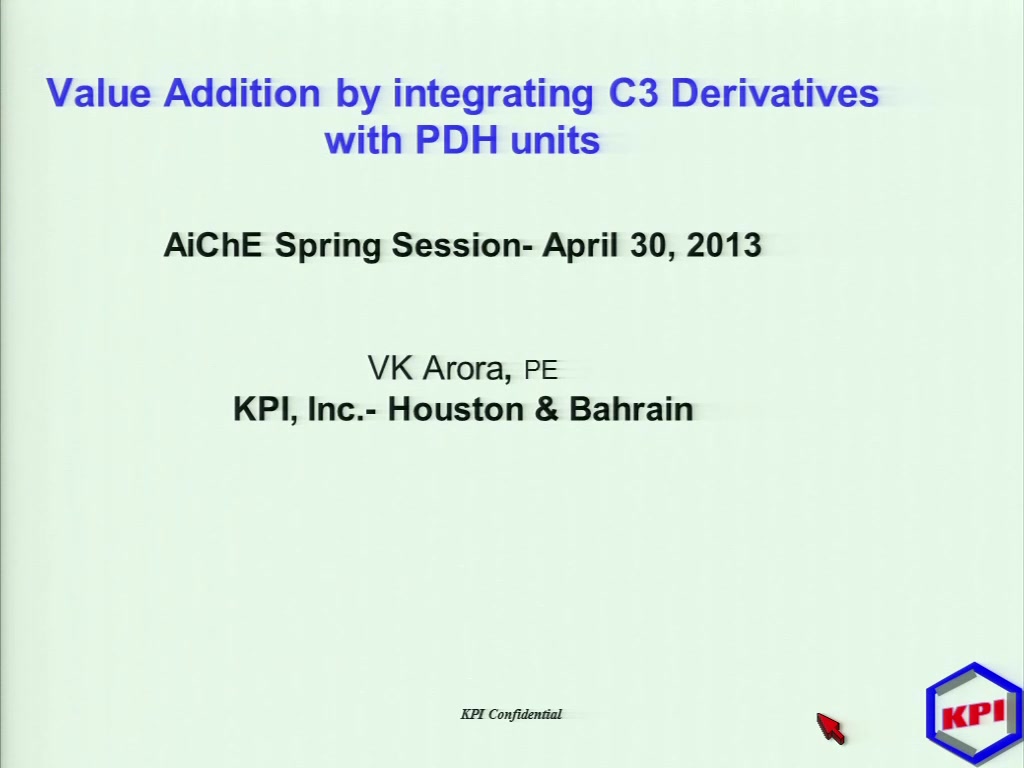 Value Addition by integrating C3 Derivatives with PDH units

AiChE Spring Session- April 30, 2013

VK Arora, PE
KPI, Inc.- Houston & Bahrain

KPI Confidential

KPI